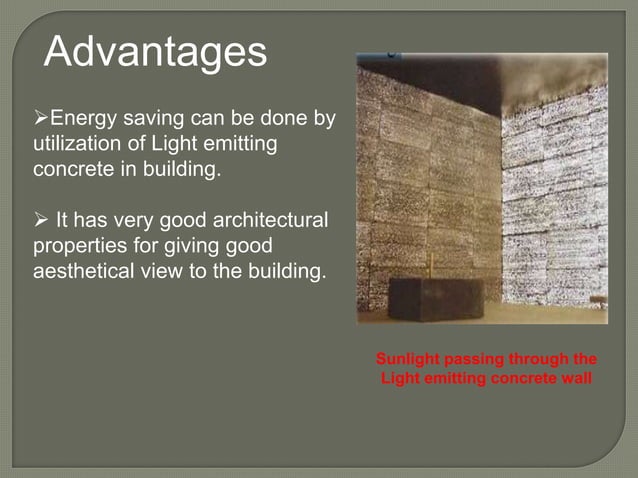 Advantages

➢Energy saving can be done by utilization of Light emitting concrete in building.

➢ It has very good architectural properties for giving good aesthetical view to the building.

Sunlight passing through the Light emitting concrete wall